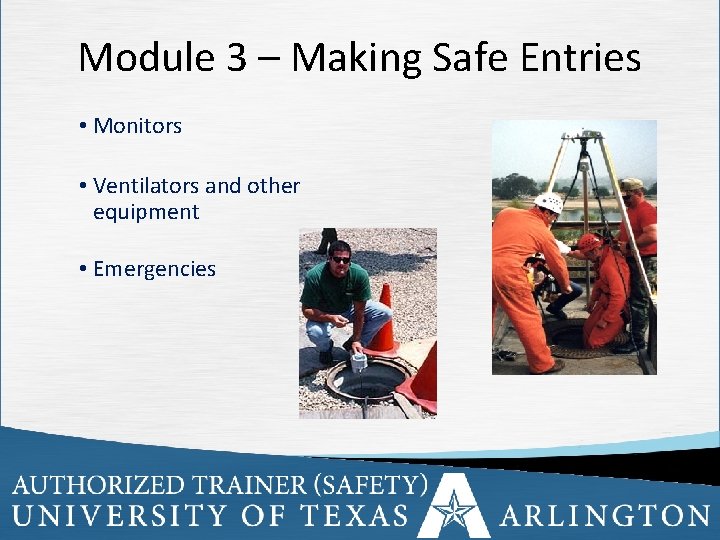 Module 3 – Making Safe Entries

• Monitors

• Ventilators and other equipment

• Emergencies

AUTHORIZED TRAINER (SAFETY)
UNIVERSITY OF TEXAS ARLINGTON